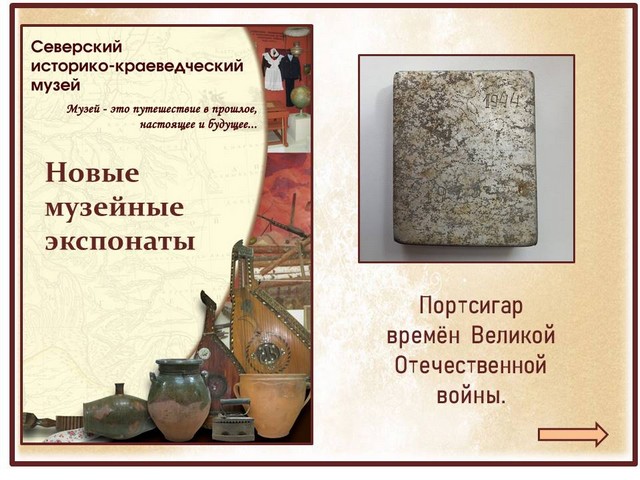 Северский историко-краеведческий музей

Музей - это путешествие в прошлое, настоящее и будущее...

Новые музейные экспонаты

1944

Портсигар времён Великой Отечественной войны.